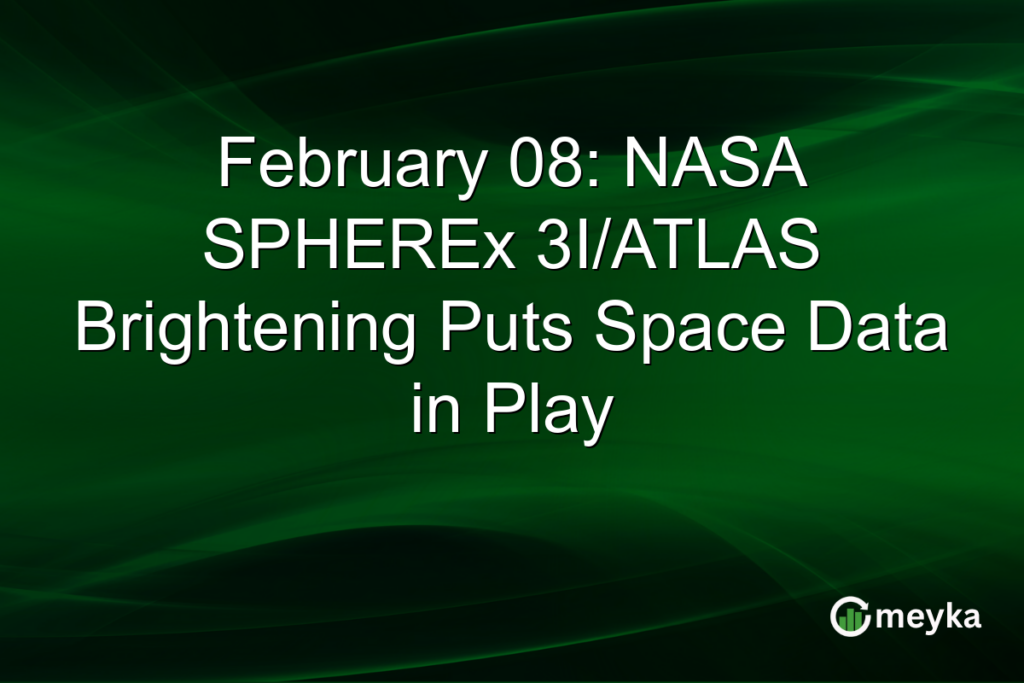 February 08: NASA SPHEREx 3I/ATLAS Brightening Puts Space Data in Play

meyka